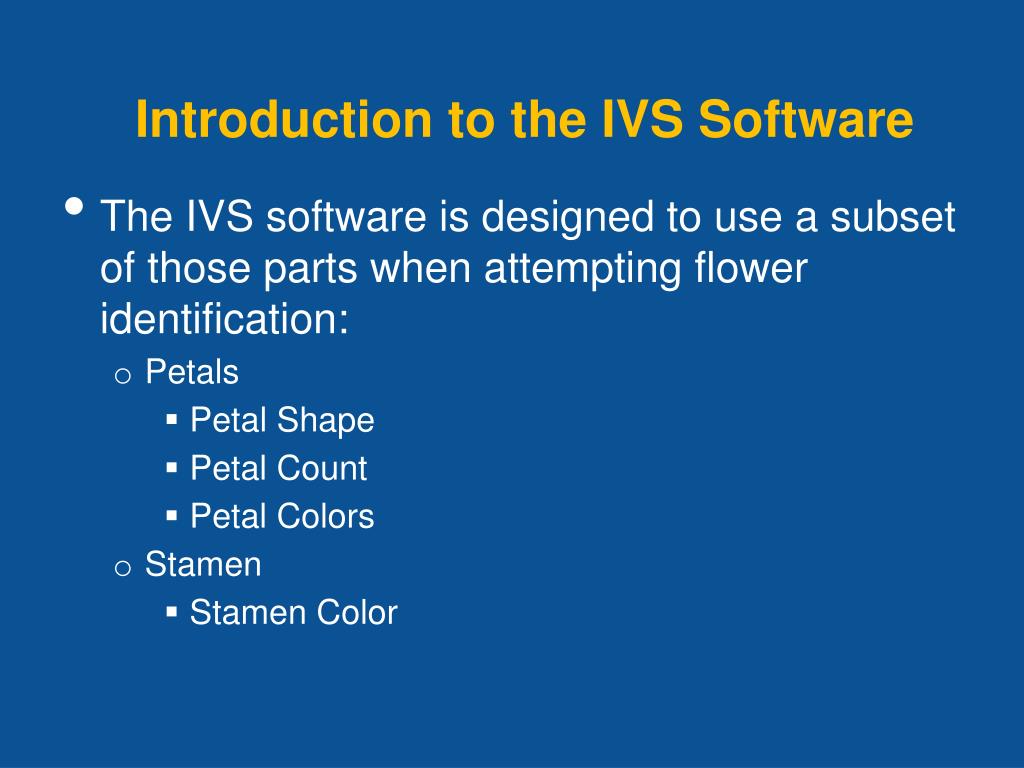 Introduction to the IVS Software

• The IVS software is designed to use a subset of those parts when attempting flower identification:
  o Petals
    ▪ Petal Shape
    ▪ Petal Count
    ▪ Petal Colors
  o Stamen
    ▪ Stamen Color